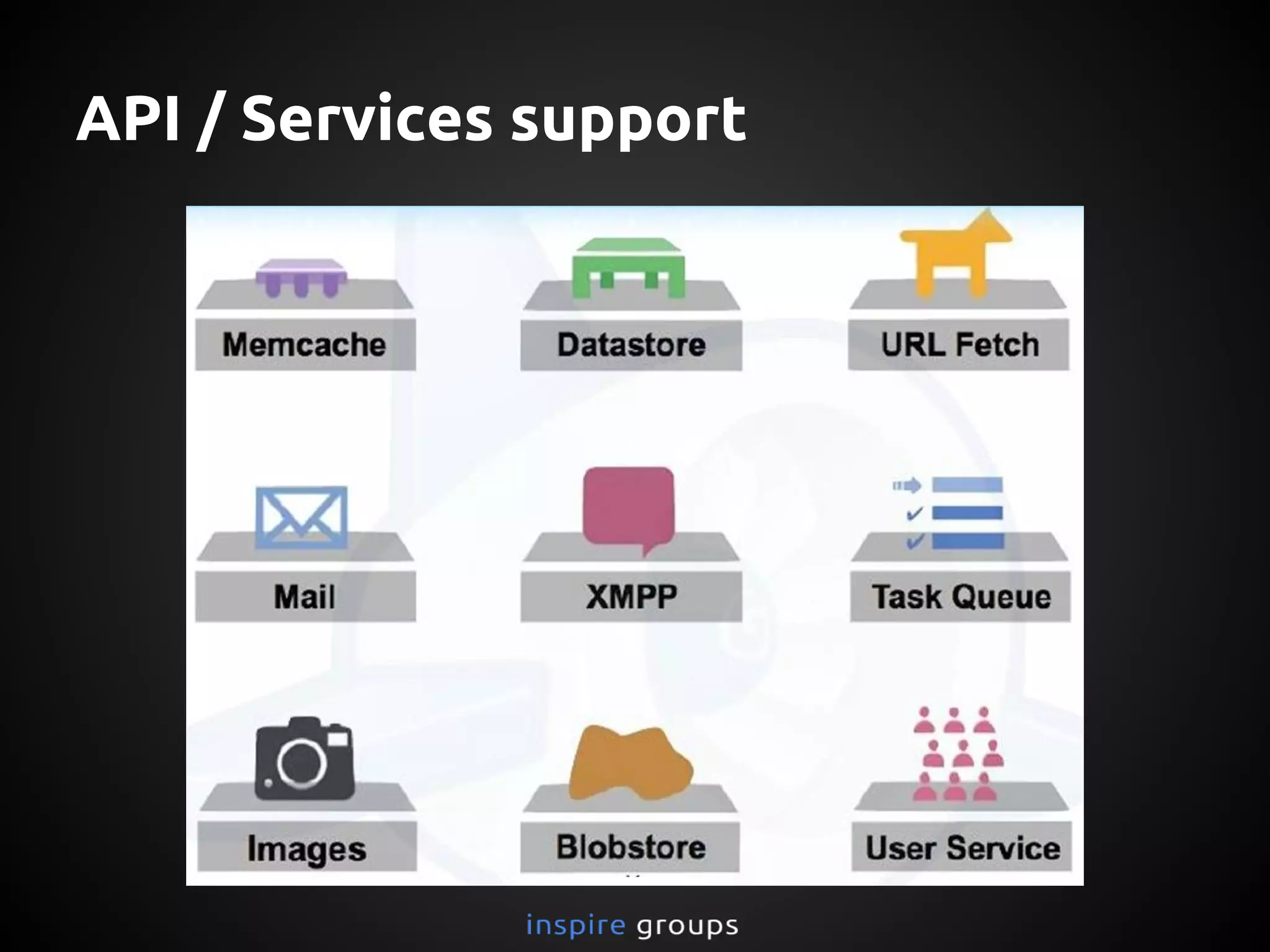 API / Services support

Memcache

Datastore

URL Fetch

Mail

XMPP

Task Queue

Images

Blobstore

User Service

inspire groups